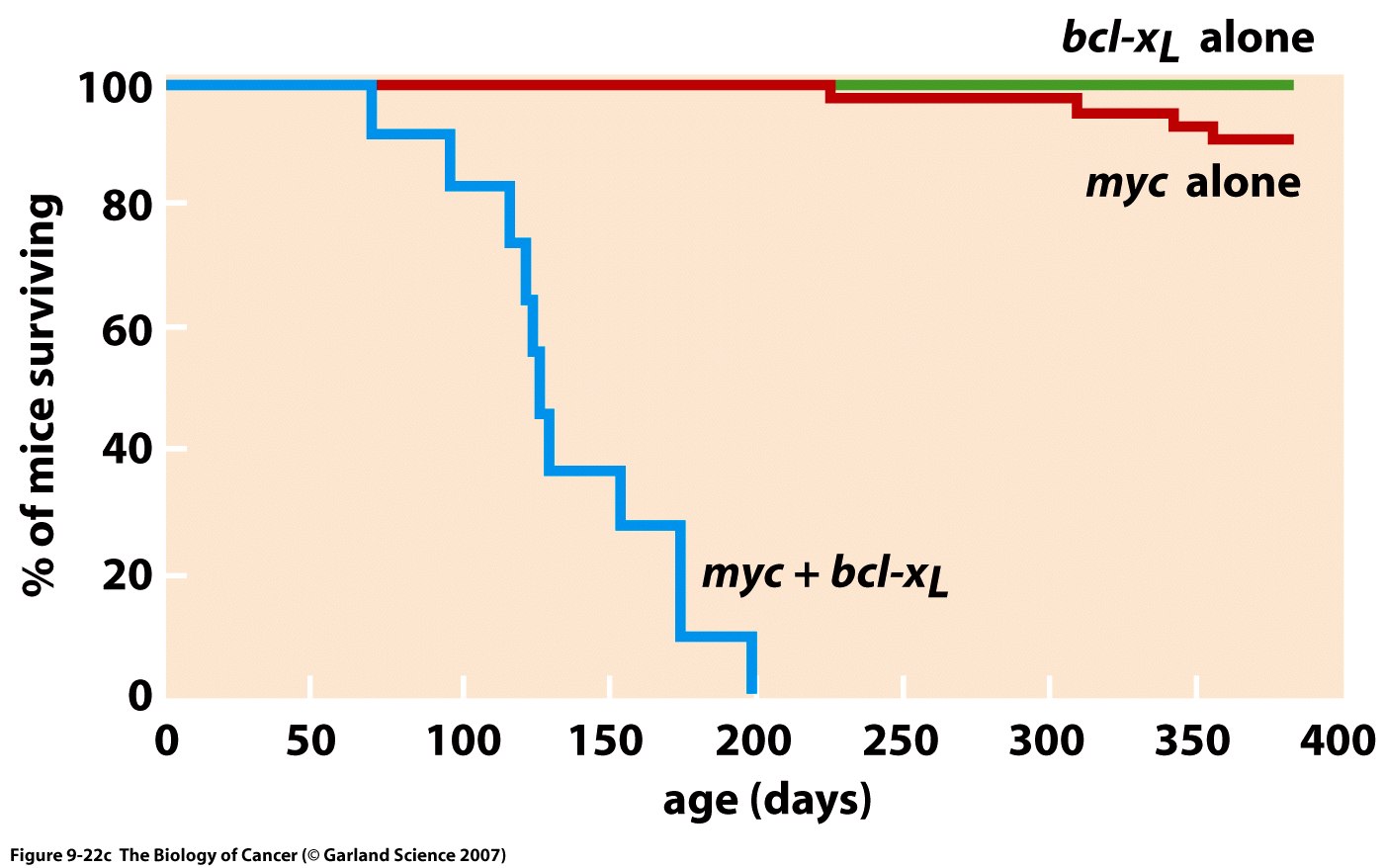 bcl-$x_L$ alone

myc alone

myc + bcl-$x_L$

% of mice surviving

100
80
60
40
20
0

0
50
100
150
200
250
300
350
400

age (days)

Figure 9-22c The Biology of Cancer (© Garland Science 2007)